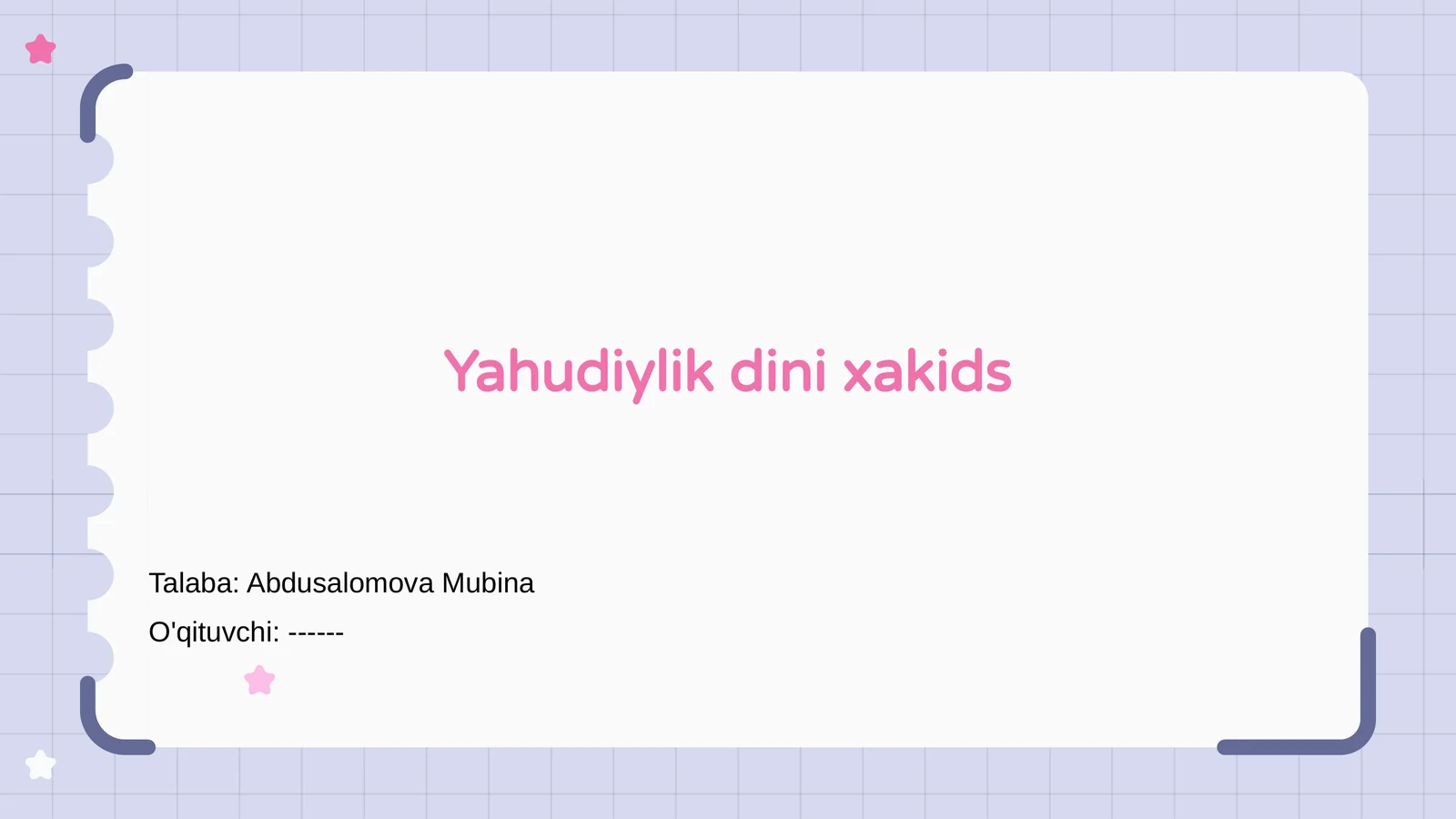 Yahudiylik dini xakids

Talaba: Abdusalomova Mubina

O'qituvchi: ------